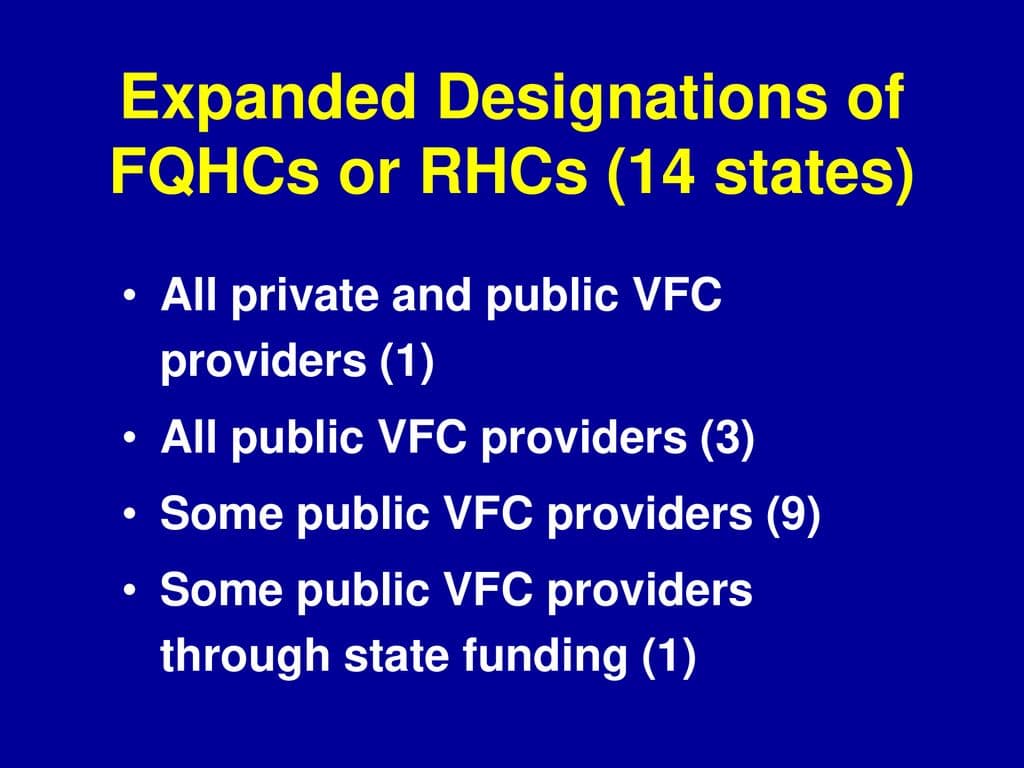 Expanded Designations of FQHCs or RHCs (14 states)

• All private and public VFC providers (1)
• All public VFC providers (3)
• Some public VFC providers (9)
• Some public VFC providers through state funding (1)